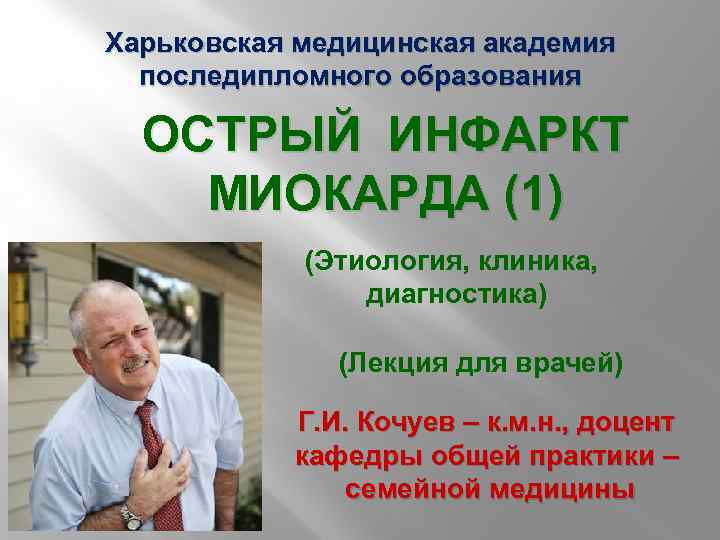 Харьковская медицинская академия последипломного образования

ОСТРЫЙ ИНФАРКТ МИОКАРДА (1)

(Этиология, клиника, диагностика)

(Лекция для врачей)

Г.И. Кочуев – к.м.н., доцент кафедры общей практики – семейной медицины